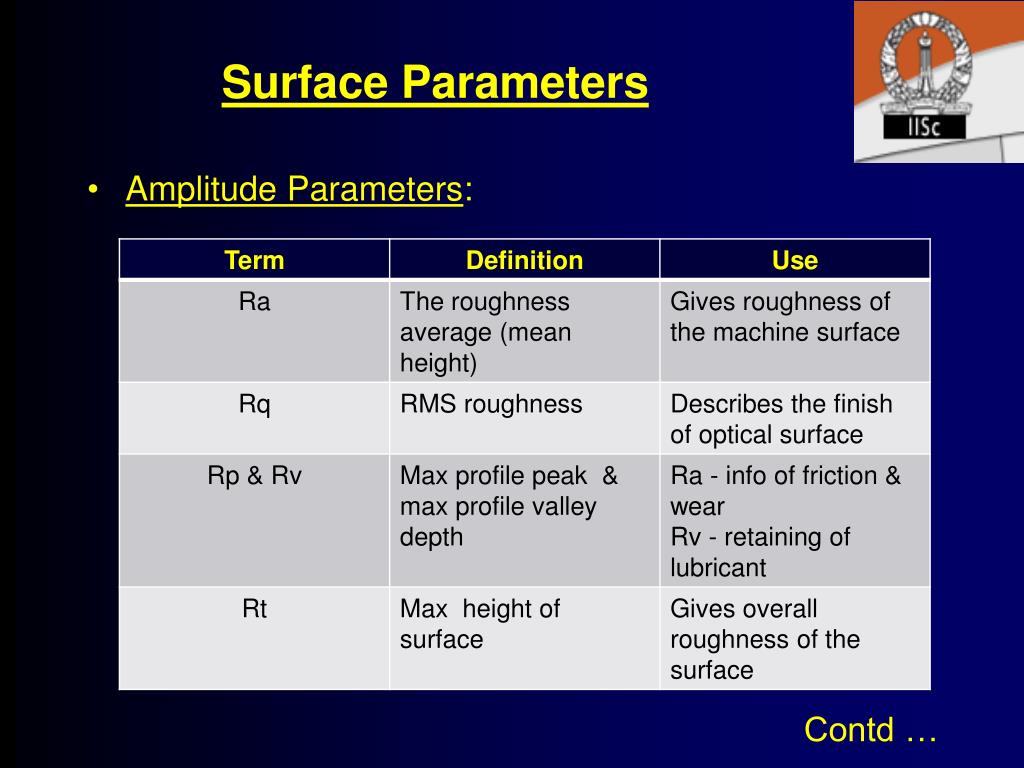 Surface Parameters

IISc

• Amplitude Parameters:

| Term | Definition | Use |
|---|---|---|
| Ra | The roughness average (mean height) | Gives roughness of the machine surface |
| Rq | RMS roughness | Describes the finish of optical surface |
| Rp & Rv | Max profile peak & max profile valley depth | Ra - info of friction & wear Rv - retaining of lubricant |
| Rt | Max height of surface | Gives overall roughness of the surface |

Contd …